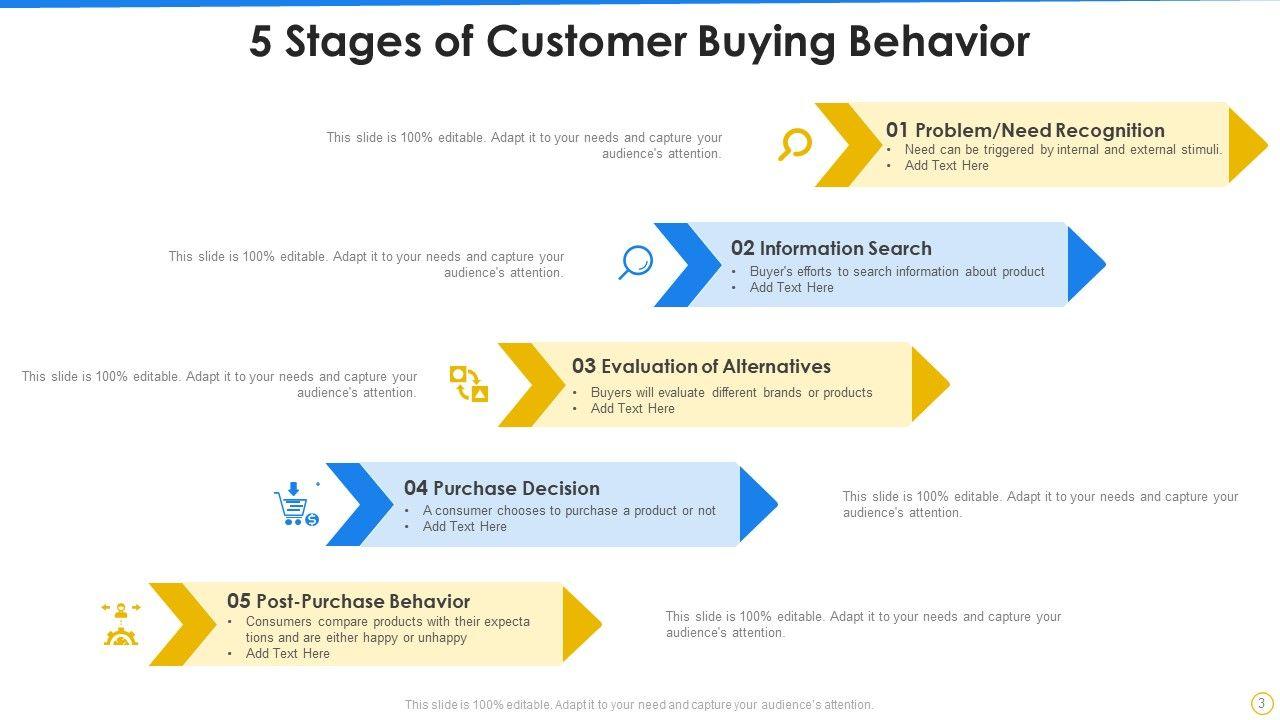 5 Stages of Customer Buying Behavior

This slide is 100% editable. Adapt it to your needs and capture your audience's attention.

01 Problem/Need Recognition
• Need can be triggered by internal and external stimuli.
• Add Text Here

This slide is 100% editable. Adapt it to your needs and capture your audience's attention.

02 Information Search
• Buyer's efforts to search information about product
• Add Text Here

This slide is 100% editable. Adapt it to your needs and capture your audience's attention.

03 Evaluation of Alternatives
• Buyers will evaluate different brands or products
• Add Text Here

04 Purchase Decision
• A consumer chooses to purchase a product or not
• Add Text Here

This slide is 100% editable. Adapt it to your needs and capture your audience's attention.

05 Post-Purchase Behavior
• Consumers compare products with their expecta tions and are either happy or unhappy
• Add Text Here

This slide is 100% editable. Adapt it to your needs and capture your audience's attention.

This slide is 100% editable. Adapt it to your need and capture your audience's attention.

3